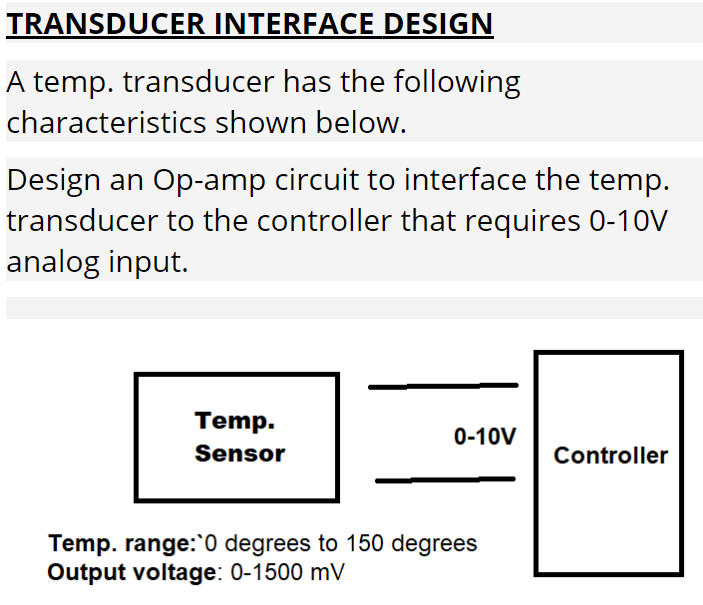 TRANSDUCER INTERFACE DESIGN

A temp. transducer has the following characteristics shown below.

Design an Op-amp circuit to interface the temp. transducer to the controller that requires 0-10V analog input.

Temp. Sensor

0-10V

Controller

Temp. range:`0 degrees to 150 degrees
Output voltage: 0-1500 mV